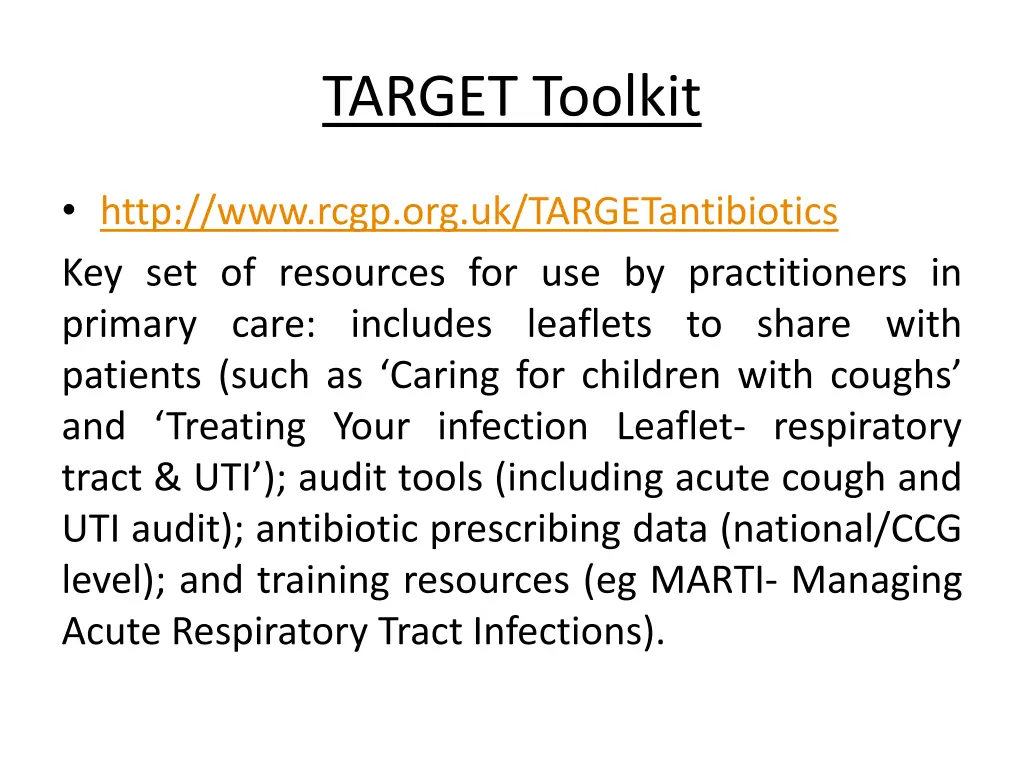 TARGET Toolkit

• http://www.rcgp.org.uk/TARGETantibiotics

Key set of resources for use by practitioners in primary care: includes leaflets to share with patients (such as ‘Caring for children with coughs’ and ‘Treating Your infection Leaflet- respiratory tract & UTI’); audit tools (including acute cough and UTI audit); antibiotic prescribing data (national/CCG level); and training resources (eg MARTI- Managing Acute Respiratory Tract Infections).